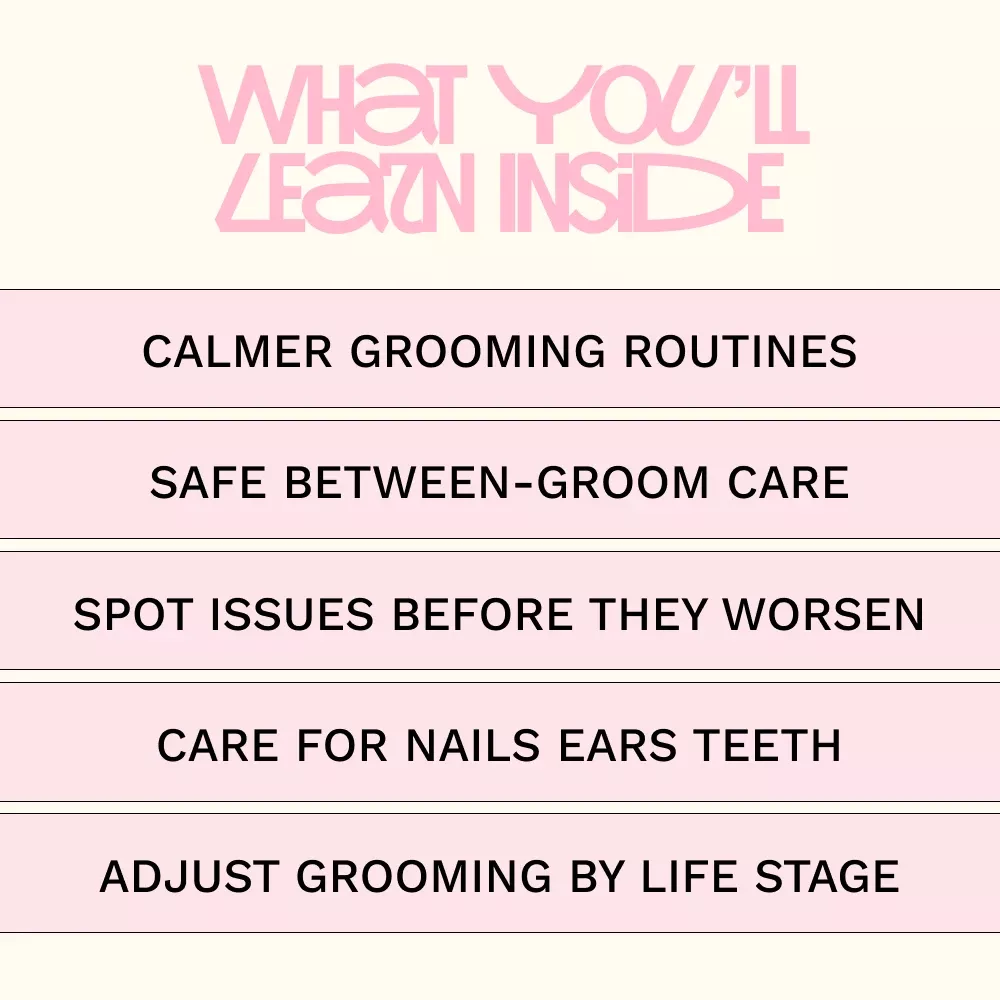 WHAT YOU'LL LEARN INSIDE

CALMER GROOMING ROUTINES

SAFE BETWEEN-GROOM CARE

SPOT ISSUES BEFORE THEY WORSEN

CARE FOR NAILS EARS TEETH

ADJUST GROOMING BY LIFE STAGE